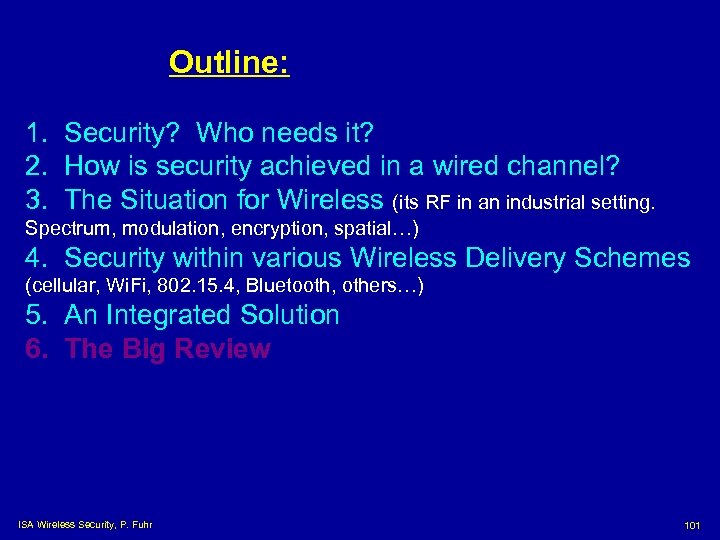 Outline:

1. Security? Who needs it?
2. How is security achieved in a wired channel?
3. The Situation for Wireless (its RF in an industrial setting. Spectrum, modulation, encryption, spatial…)
4. Security within various Wireless Delivery Schemes (cellular, WiFi, 802.15.4, Bluetooth, others…)
5. An Integrated Solution
6. The Big Review

ISA Wireless Security, P. Fuhr

101